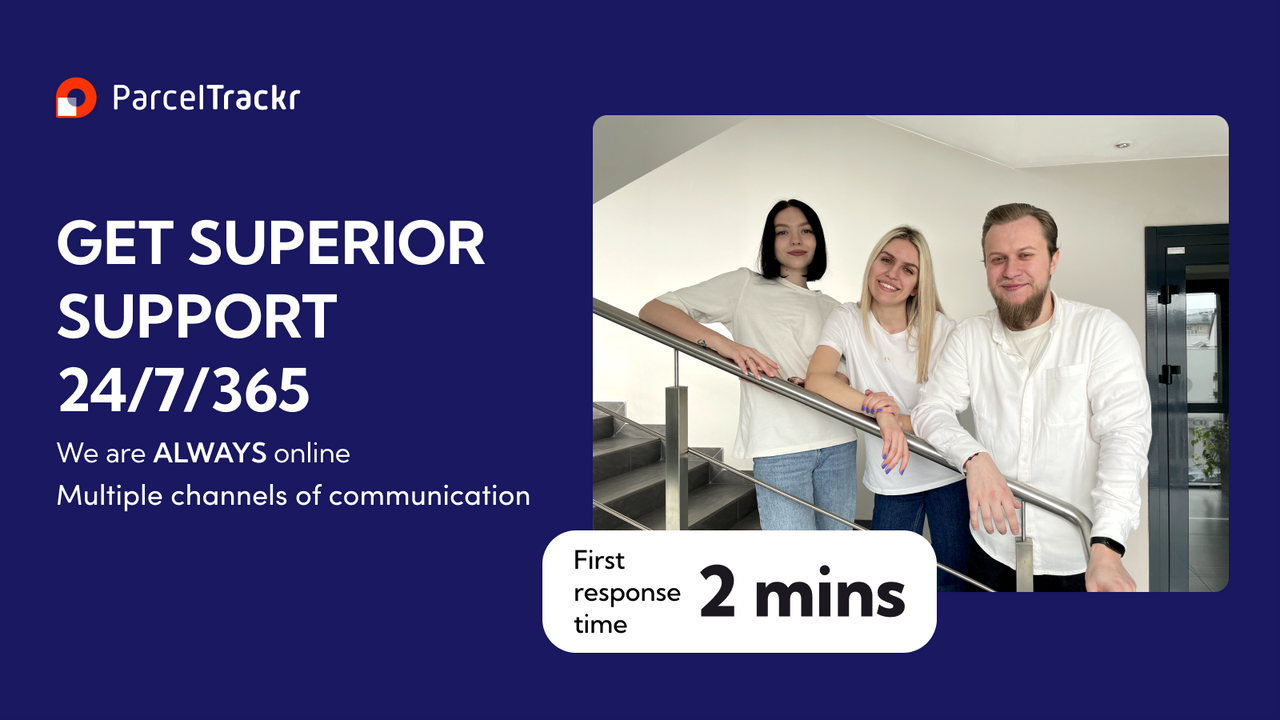 ParcelTrackr

GET SUPERIOR SUPPORT 24/7/365

We are ALWAYS online

Multiple channels of communication

First response time 2 mins